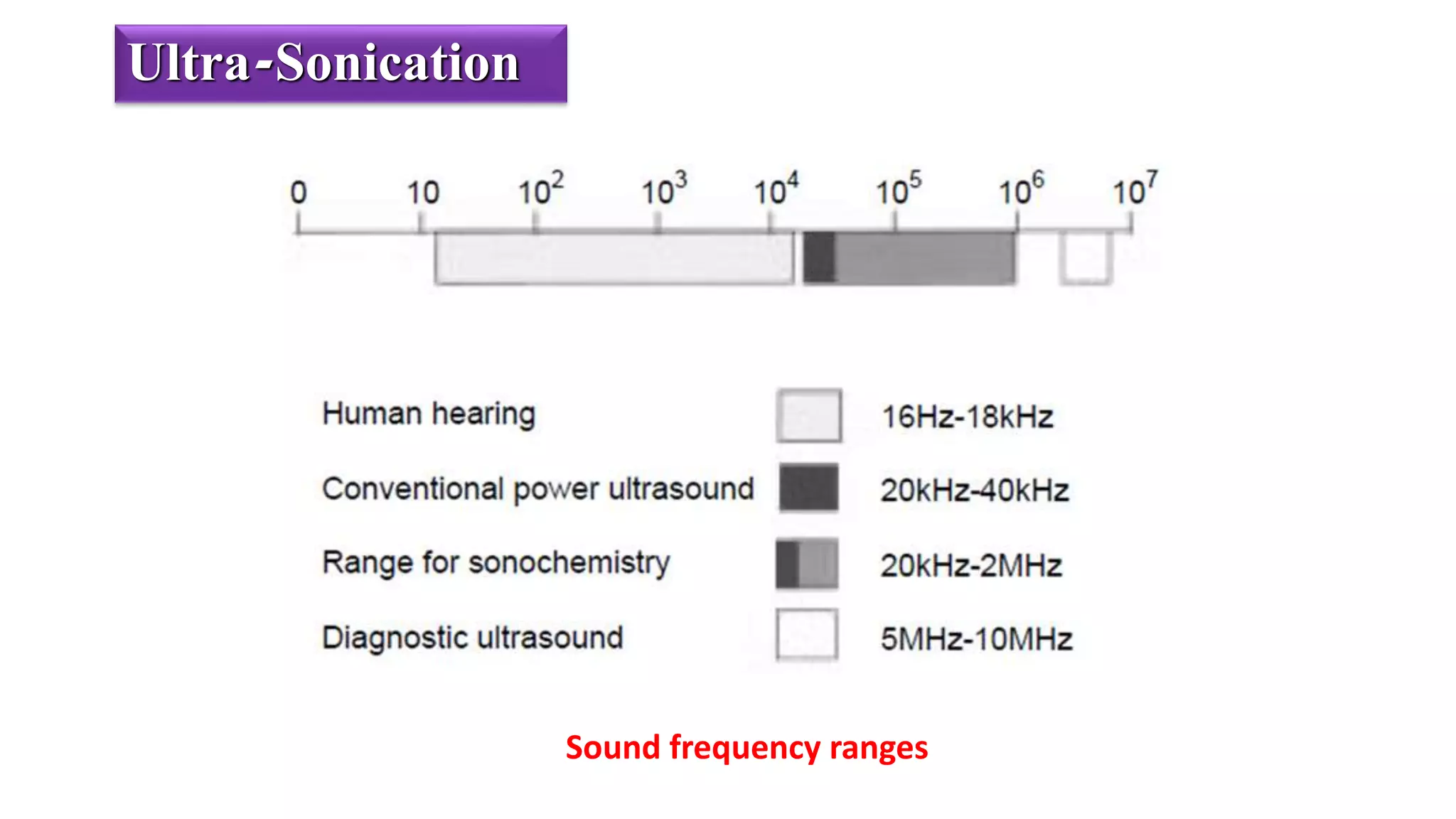 Ultra-Sonication

0 10 $10^2$ $10^3$ $10^4$ $10^5$ $10^6$ $10^7$

Human hearing 16Hz-18kHz

Conventional power ultrasound 20kHz-40kHz

Range for sonochemistry 20kHz-2MHz

Diagnostic ultrasound 5MHz-10MHz

Sound frequency ranges